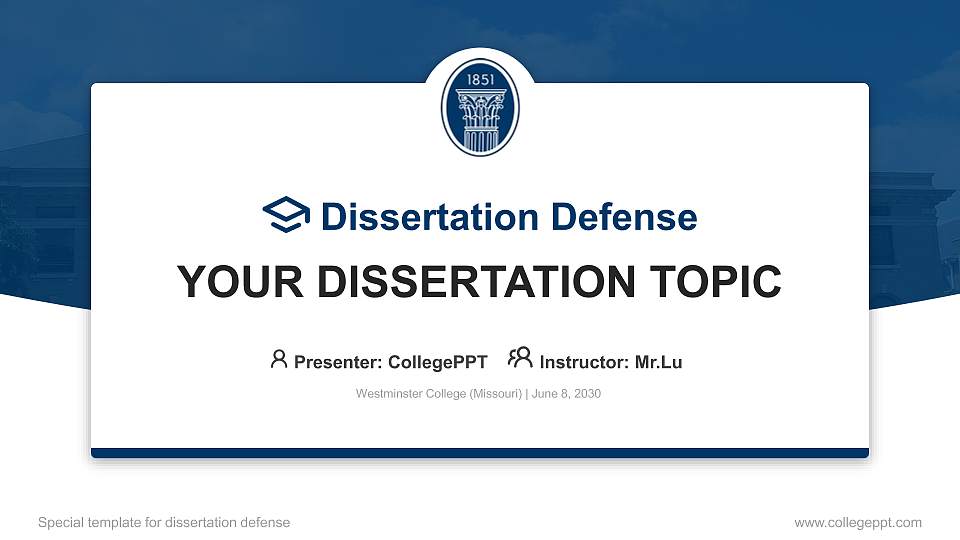 1851

Dissertation Defense

YOUR DISSERTATION TOPIC

Presenter: CollegePPT Instructor: Mr.Lu

Westminster College (Missouri) | June 8, 2030

Special template for dissertation defense

www.collegeppt.com